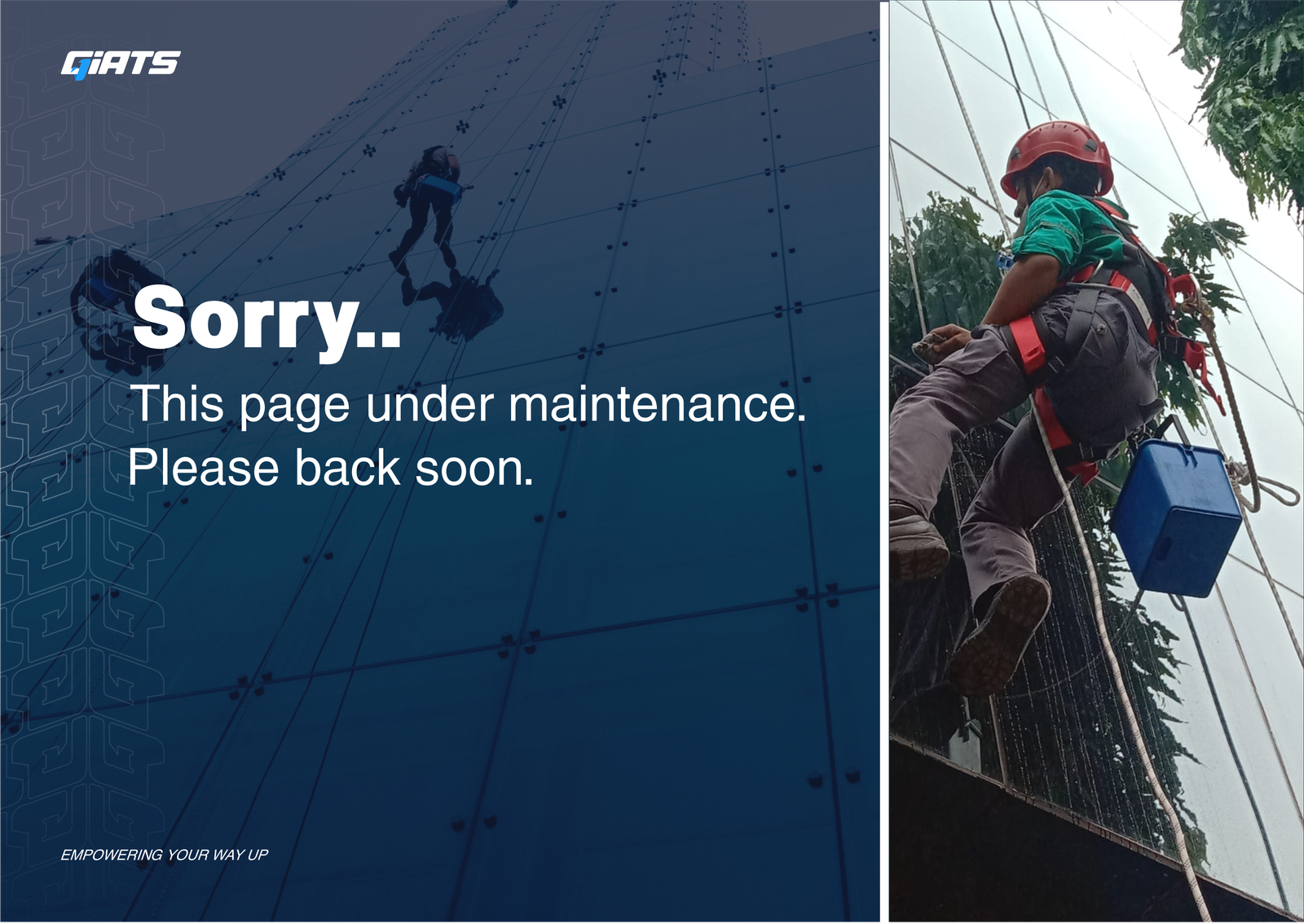 GIATS

Sorry..

This page under maintenance.
Please back soon.

EMPOWERING YOUR WAY UP